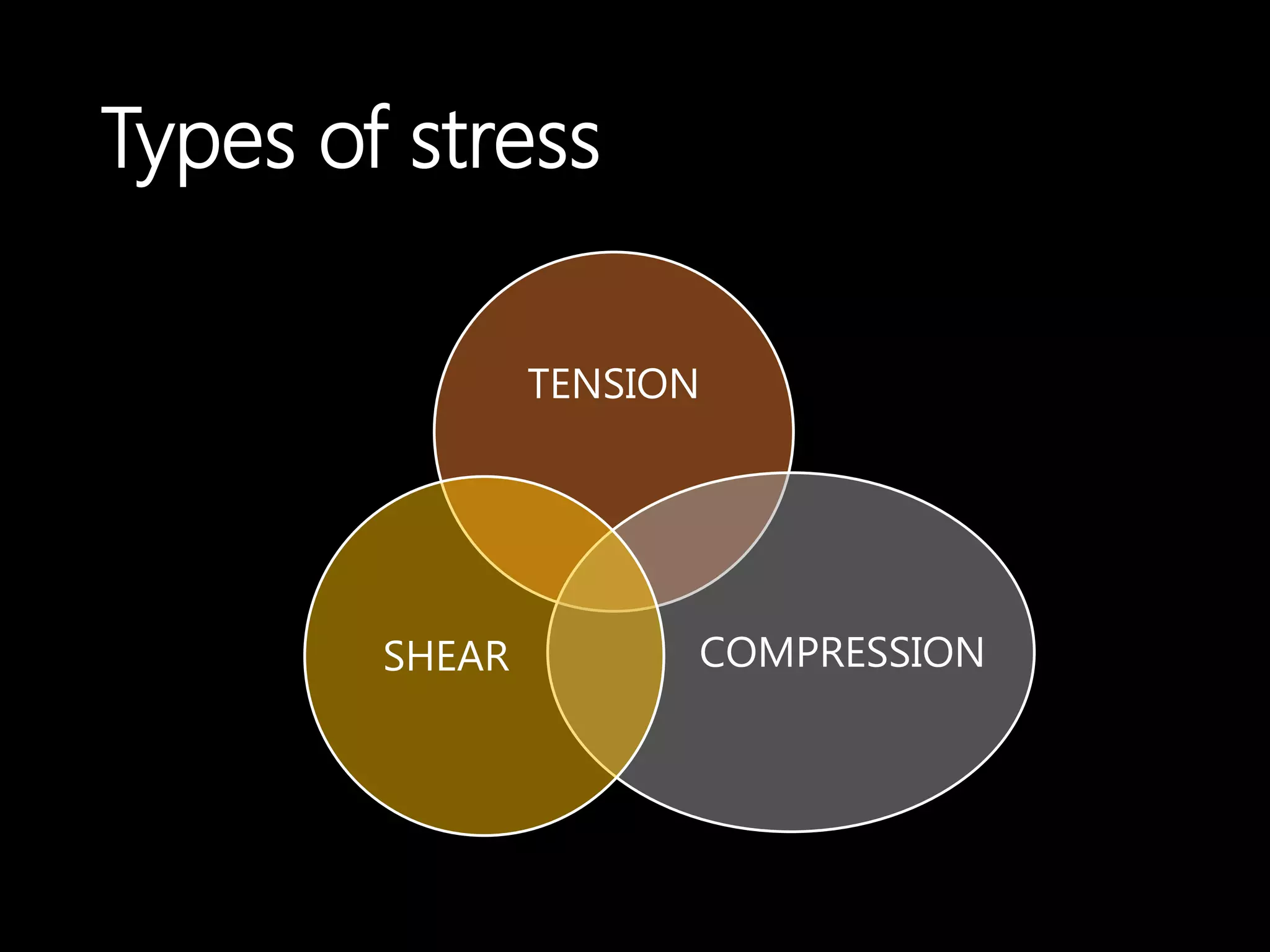 Types of stress

TENSION

SHEAR

COMPRESSION